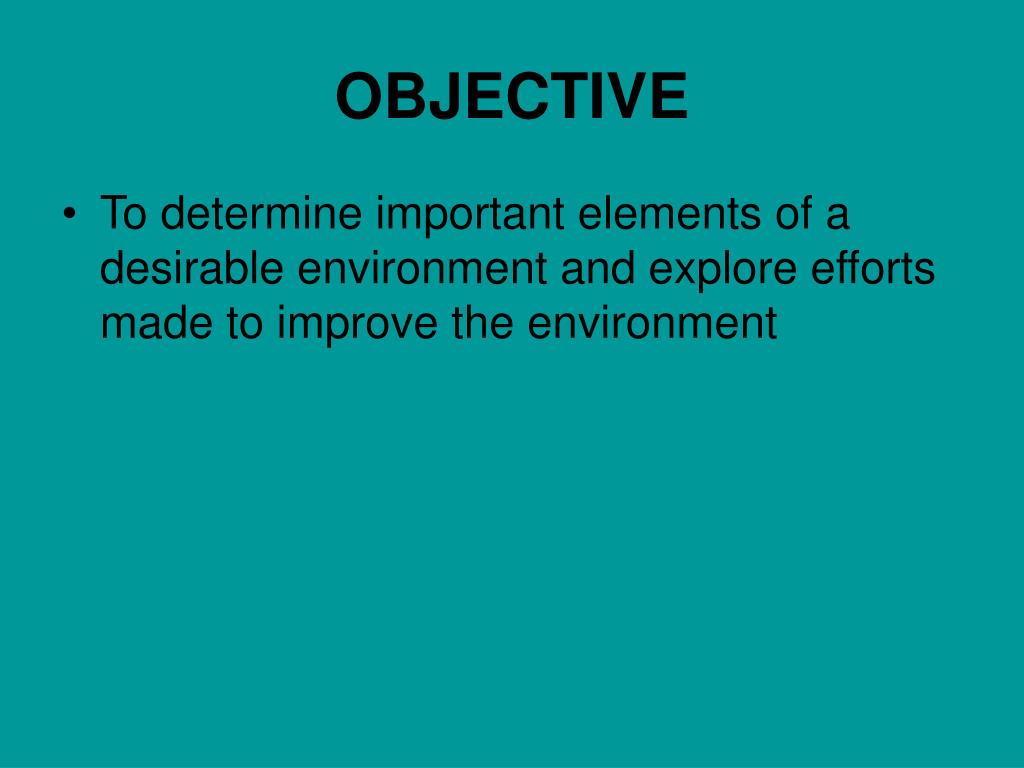 OBJECTIVE

• To determine important elements of a desirable environment and explore efforts made to improve the environment